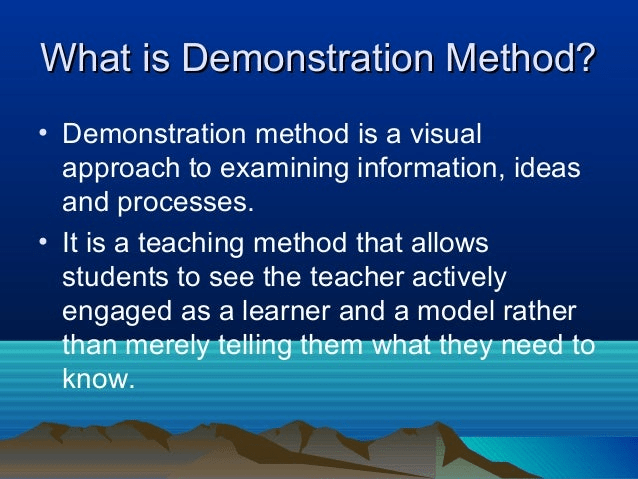 What is Demonstration Method?

• Demonstration method is a visual approach to examining information, ideas and processes.

• It is a teaching method that allows students to see the teacher actively engaged as a learner and a model rather than merely telling them what they need to know.